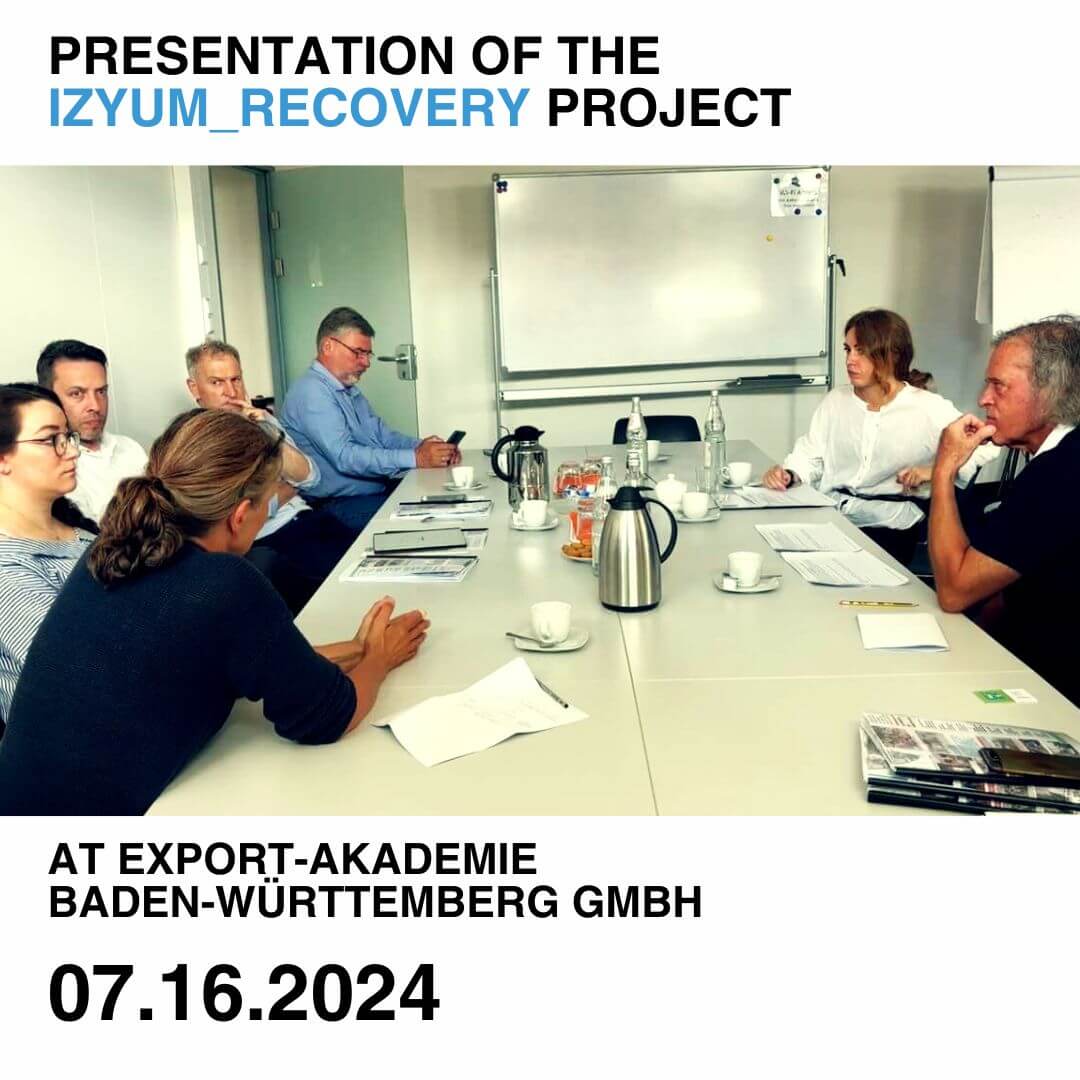 PRESENTATION OF THE IZYUM_RECOVERY PROJECT

AT EXPORT-AKADEMIE BADEN-WÜRTTEMBERG GMBH

07.16.2024